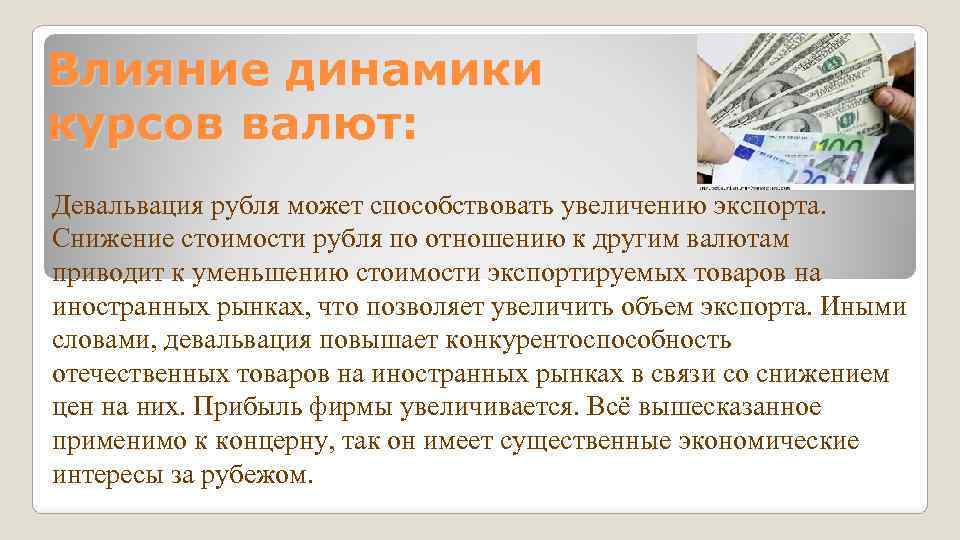 Влияние динамики курсов валют:

Девальвация рубля может способствовать увеличению экспорта. Снижение стоимости рубля по отношению к другим валютам приводит к уменьшению стоимости экспортируемых товаров на иностранных рынках, что позволяет увеличить объем экспорта. Иными словами, девальвация повышает конкурентоспособность отечественных товаров на иностранных рынках в связи со снижением цен на них. Прибыль фирмы увеличивается. Всё вышесказанное применимо к концерну, так он имеет существенные экономические интересы за рубежом.